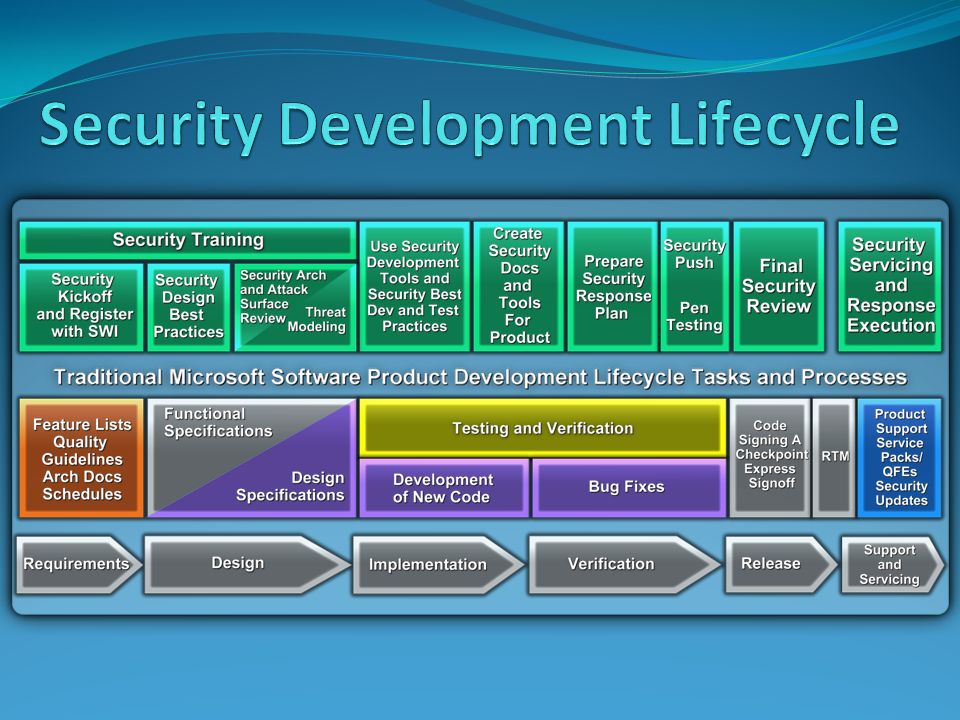 Security Development Lifecycle

Security Training

Security Kickoff and Register with SWI

Security Design Best Practices

Security Arch and Attack Surface Review

Threat Modeling

Use Security Development Tools and Security Best Dev and Test Practices

Create Security Docs and Tools For Product

Prepare Security Response Plan

Security Push

Pen Testing

Final Security Review

Security Servicing and Response Execution

Traditional Microsoft Software Product Development Lifecycle Tasks and Processes

Feature Lists Quality Guidelines Arch Docs Schedules

Functional Specifications

Design Specifications

Testing and Verification

Development of New Code

Bug Fixes

Code Signing A Checkpoint Express Signoff

RTM

Product Support Service Packs/ QFEs Security Updates

Requirements

Design

Implementation

Verification

Release

Support and Servicing